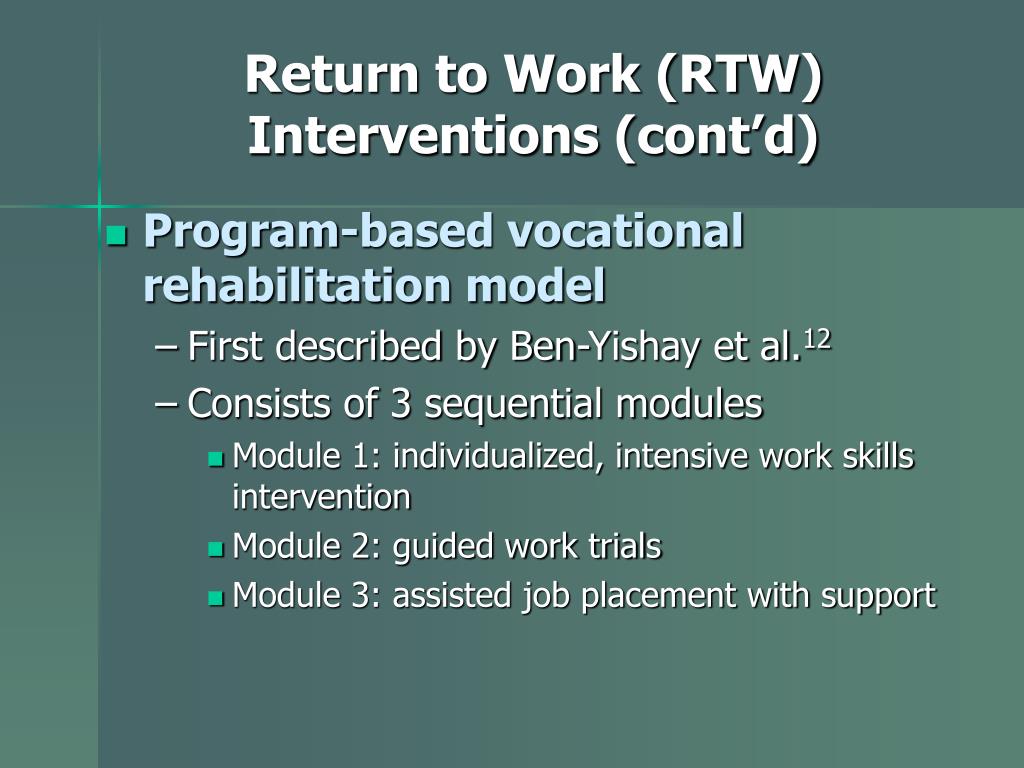 Return to Work (RTW) Interventions (cont'd)

Program-based vocational rehabilitation model

– First described by Ben-Yishay et al.$^{12}$

– Consists of 3 sequential modules

Module 1: individualized, intensive work skills intervention

Module 2: guided work trials

Module 3: assisted job placement with support